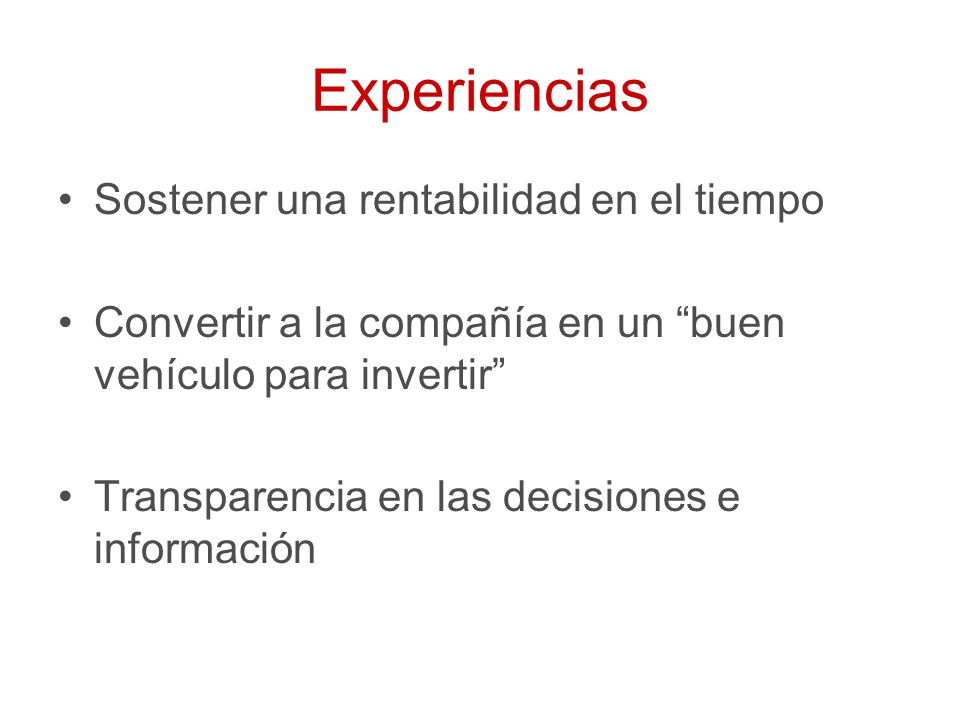 Experiencias

• Sostener una rentabilidad en el tiempo

• Convertir a la compañía en un “buen vehículo para invertir”

• Transparencia en las decisiones e información